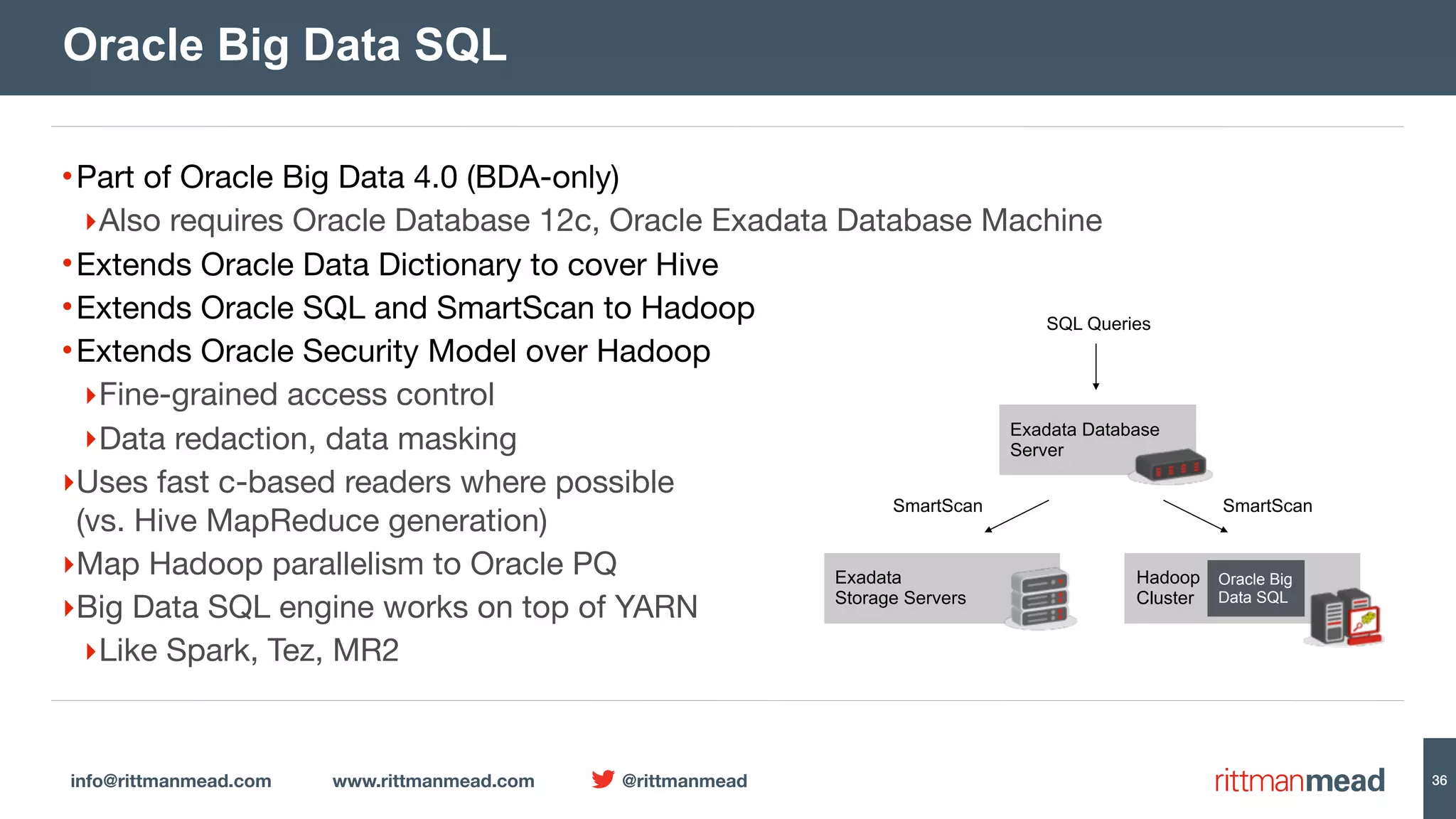 Oracle Big Data SQL

•Part of Oracle Big Data 4.0 (BDA-only)

‣Also requires Oracle Database 12c, Oracle Exadata Database Machine

•Extends Oracle Data Dictionary to cover Hive

•Extends Oracle SQL and SmartScan to Hadoop

•Extends Oracle Security Model over Hadoop

‣Fine-grained access control

‣Data redaction, data masking

‣Uses fast c-based readers where possible (vs. Hive MapReduce generation)

‣Map Hadoop parallelism to Oracle PQ

‣Big Data SQL engine works on top of YARN

‣Like Spark, Tez, MR2

SQL Queries

Exadata Database Server

SmartScan

SmartScan

Exadata Storage Servers

Hadoop Cluster

Oracle Big Data SQL

info@rittmanmead.com www.rittmanmead.com @rittmanmead

rittmanmead

36